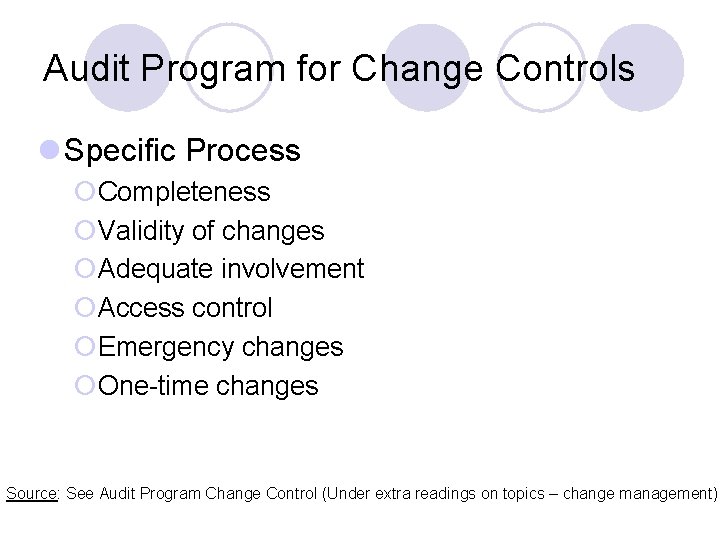 Audit Program for Change Controls

Specific Process

Completeness

Validity of changes

Adequate involvement

Access control

Emergency changes

One-time changes

Source: See Audit Program Change Control (Under extra readings on topics – change management)